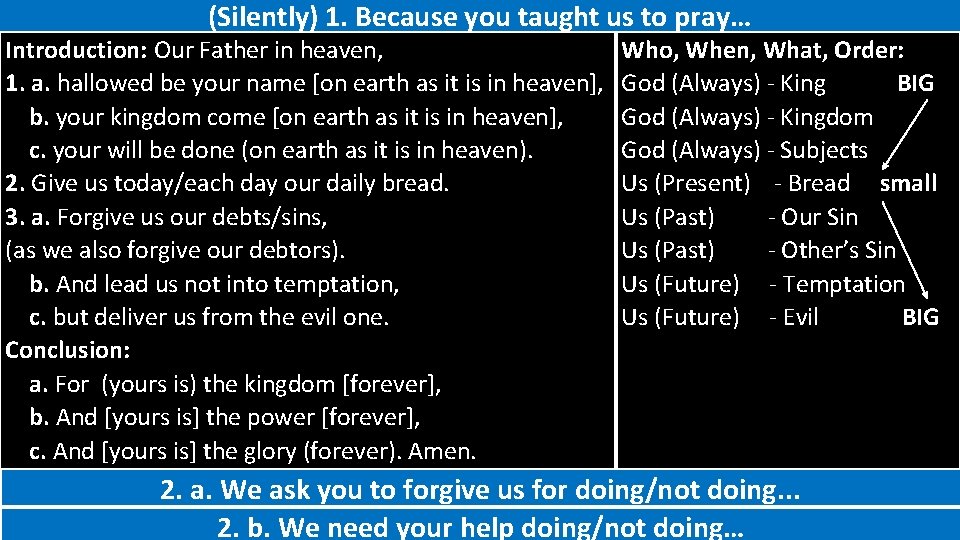 (Silently) 1. Because you taught us to pray…

Introduction: Our Father in heaven,
1. a. hallowed be your name [on earth as it is in heaven],
b. your kingdom come [on earth as it is in heaven],
c. your will be done (on earth as it is in heaven).
2. Give us today/each day our daily bread.
3. a. Forgive us our debts/sins,
(as we also forgive our debtors).
b. And lead us not into temptation,
c. but deliver us from the evil one.
Conclusion:
a. For (yours is) the kingdom [forever],
b. And [yours is] the power [forever],
c. And [yours is] the glory (forever). Amen.

Who, When, What, Order:
God (Always) - King BIG
God (Always) - Kingdom
God (Always) - Subjects
Us (Present) - Bread small
Us (Past) - Our Sin
Us (Past) - Other's Sin
Us (Future) - Temptation
Us (Future) - Evil BIG

2. a. We ask you to forgive us for doing/not doing...

2. b. We need your help doing/not doing…